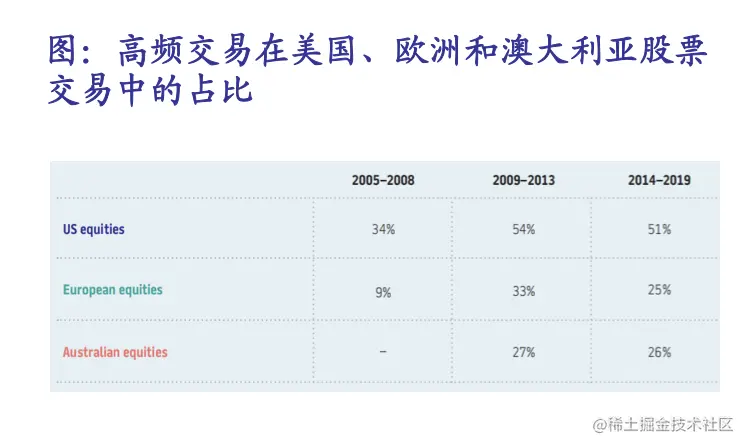 图：高频交易在美国、欧洲和澳大利亚股票交易中的占比

| | 2005–2008 | 2009–2013 | 2014–2019 |
|---|---|---|---|
| US equities | 34% | 54% | 51% |
| European equities | 9% | 33% | 25% |
| Australian equities | – | 27% | 26% |

@稀土掘金技术社区